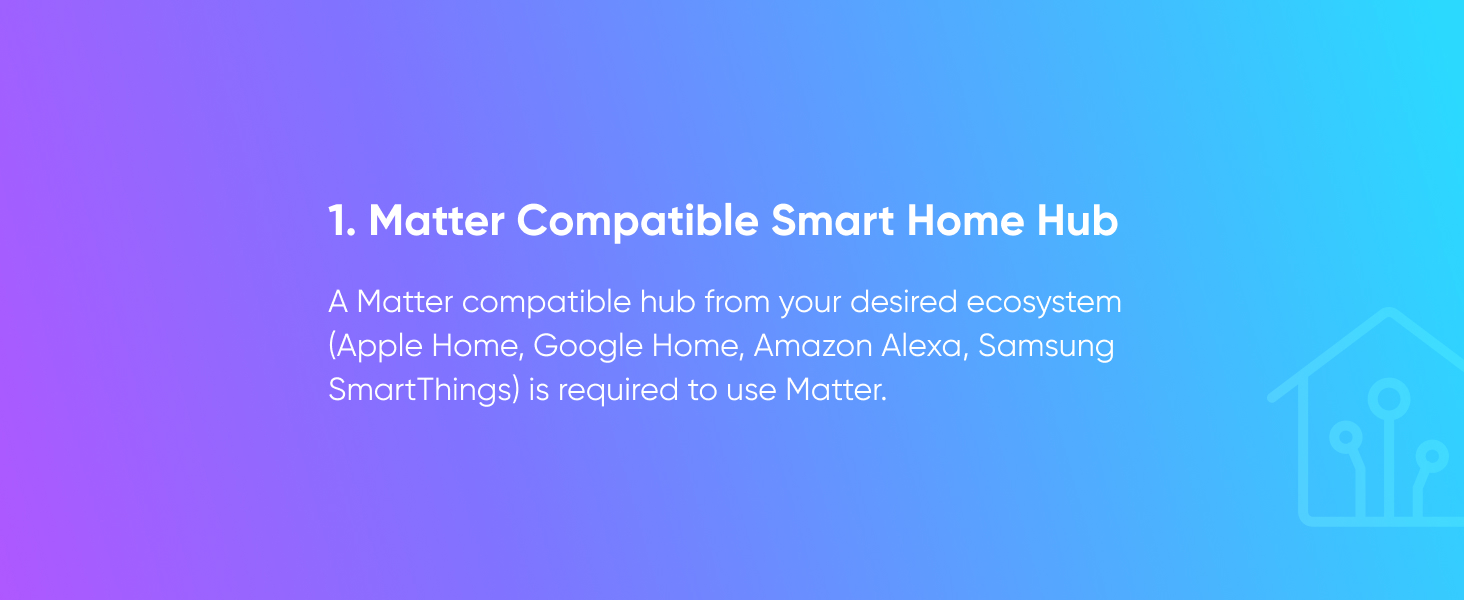 1. Matter Compatible Smart Home Hub

A Matter compatible hub from your desired ecosystem (Apple Home, Google Home, Amazon Alexa, Samsung SmartThings) is required to use Matter.